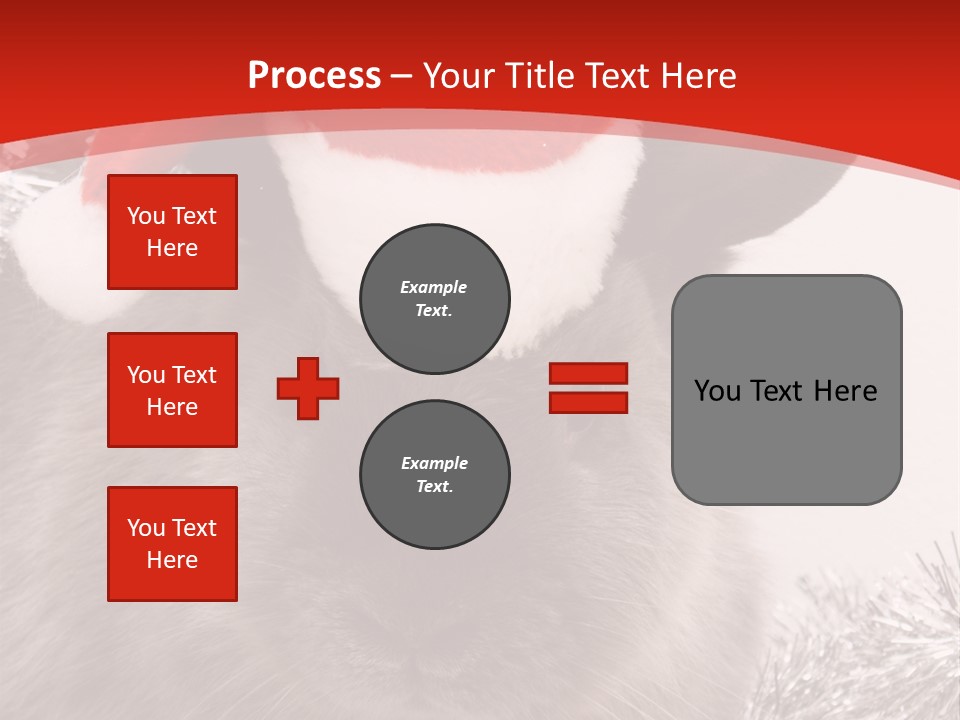 Process – Your Title Text Here

You Text Here

You Text Here

You Text Here

Example Text.

Example Text.

You Text Here